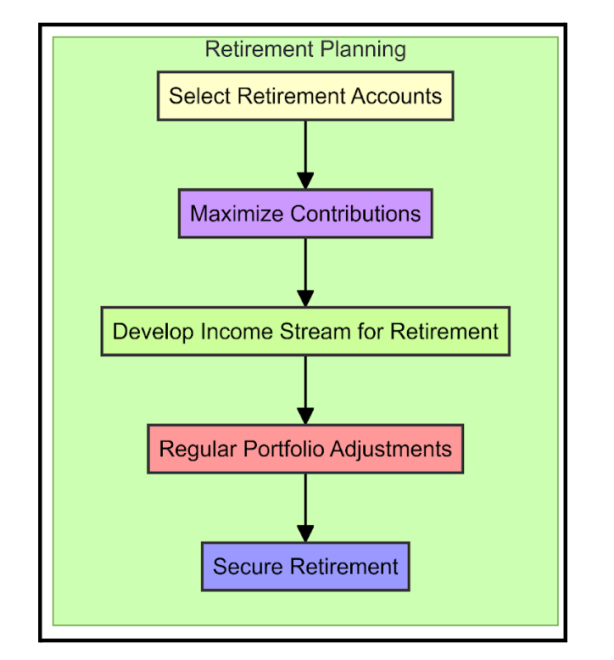 Retirement Planning

Select Retirement Accounts

Maximize Contributions

Develop Income Stream for Retirement

Regular Portfolio Adjustments

Secure Retirement